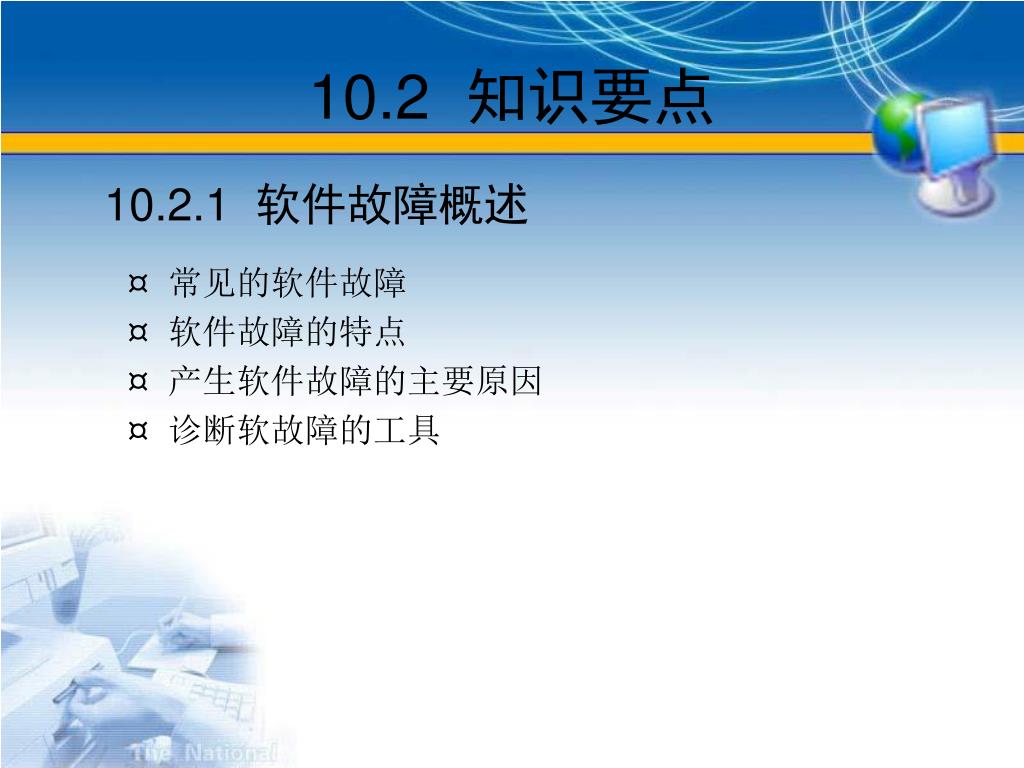 10.2 知识要点

10.2.1 软件故障概述

¤ 常见的软件故障
¤ 软件故障的特点
¤ 产生软件故障的主要原因
¤ 诊断软故障的工具

The National